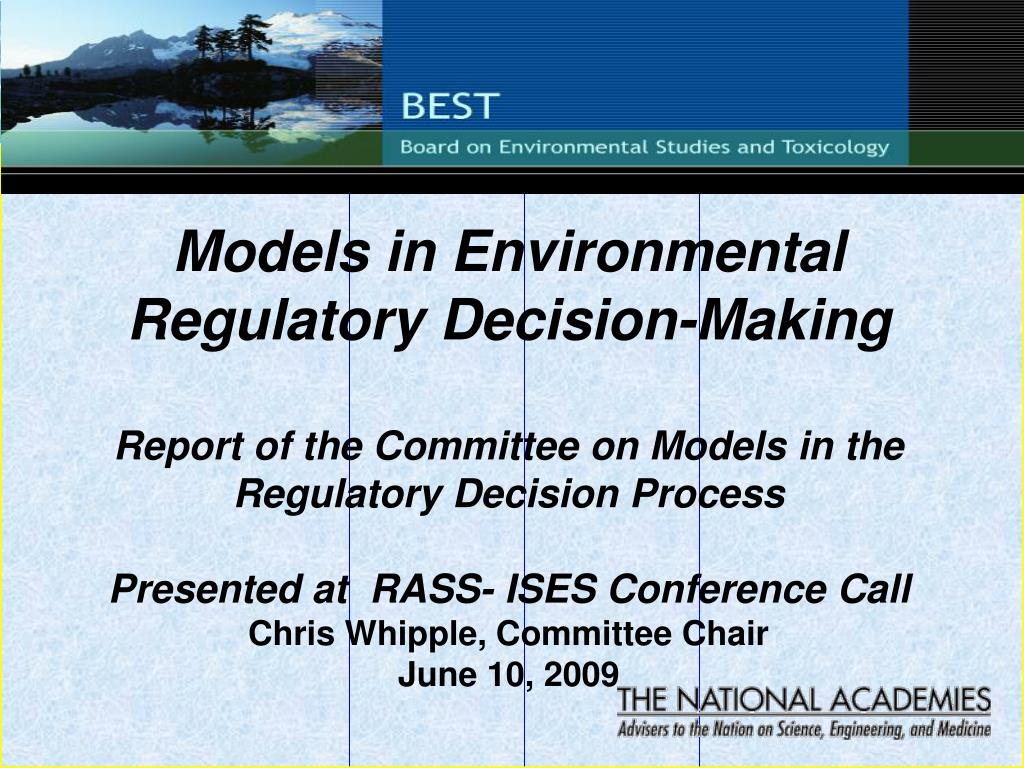 BEST
Board on Environmental Studies and Toxicology

Models in Environmental Regulatory Decision-Making

Report of the Committee on Models in the Regulatory Decision Process

Presented at RASS- ISES Conference Call
Chris Whipple, Committee Chair
June 10, 2009

THE NATIONAL ACADEMIES
Advisers to the Nation on Science, Engineering, and Medicine